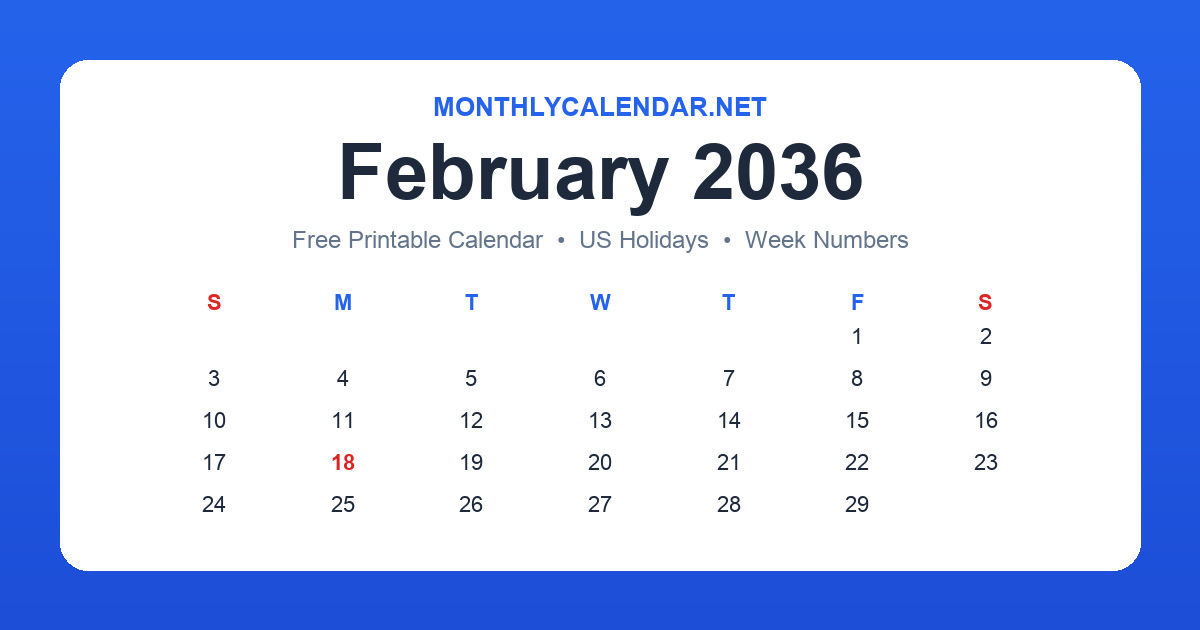 MONTHLYCALENDAR.NET

February 2036

Free Printable Calendar • US Holidays • Week Numbers

| S | M | T | W | T | F | S |
|---|---|---|---|---|---|---|
| | | | | | 1 | 2 |
| 3 | 4 | 5 | 6 | 7 | 8 | 9 |
| 10 | 11 | 12 | 13 | 14 | 15 | 16 |
| 17 | 18 | 19 | 20 | 21 | 22 | 23 |
| 24 | 25 | 26 | 27 | 28 | 29 | |